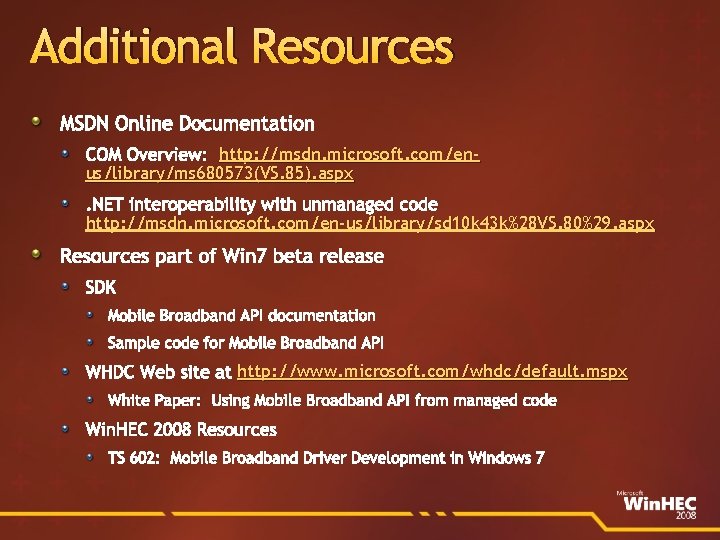 Additional Resources

MSDN Online Documentation

COM Overview: http://msdn.microsoft.com/en-us/library/ms680573(VS.85).aspx

.NET interoperability with unmanaged code http://msdn.microsoft.com/en-us/library/sd10k43k%28VS.80%29.aspx

Resources part of Win7 beta release

SDK

Mobile Broadband API documentation

Sample code for Mobile Broadband API

WHDC Web site at http://www.microsoft.com/whdc/default.mspx

White Paper: Using Mobile Broadband API from managed code

WinHEC 2008 Resources

TS 602: Mobile Broadband Driver Development in Windows 7

Microsoft WinHEC 2008